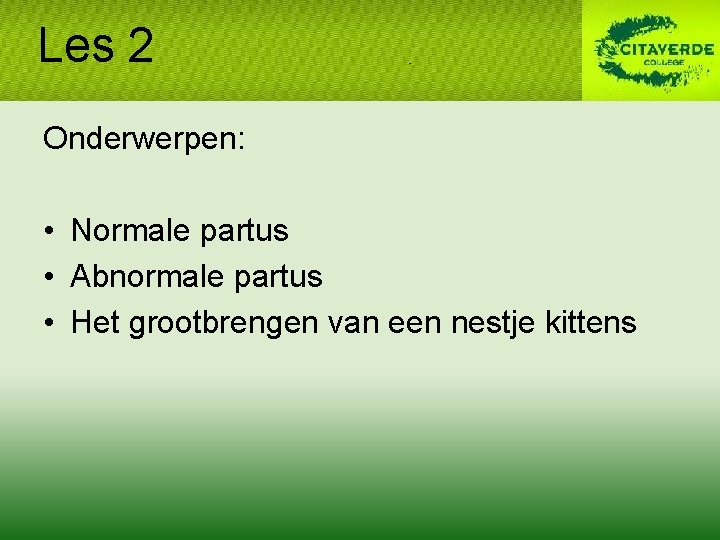 Les 2

CITAVERDE
COLLEGE

Onderwerpen:

• Normale partus
• Abnormale partus
• Het grootbrengen van een nestje kittens